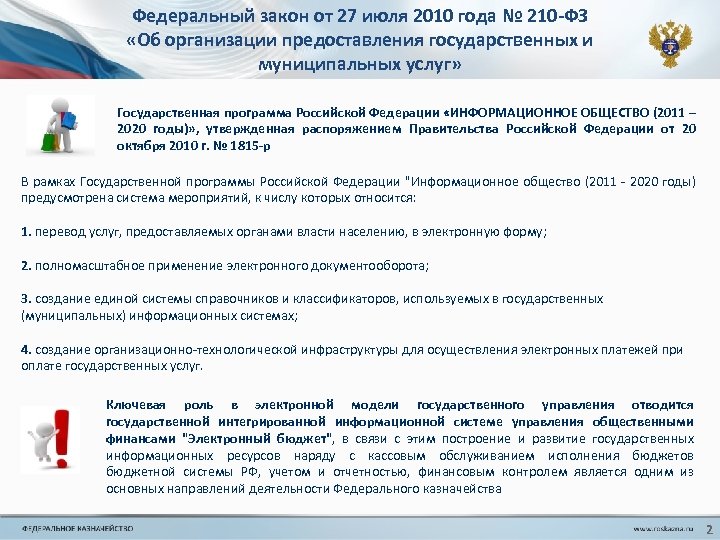 Федеральный закон от 27 июля 2010 года № 210-ФЗ «Об организации предоставления государственных и муниципальных услуг»

Государственная программа Российской Федерации «ИНФОРМАЦИОННОЕ ОБЩЕСТВО (2011 – 2020 годы)», утвержденная распоряжением Правительства Российской Федерации от 20 октября 2010 г. № 1815-р

В рамках Государственной программы Российской Федерации "Информационное общество (2011 - 2020 годы) предусмотрена система мероприятий, к числу которых относится:

1. перевод услуг, предоставляемых органами власти населению, в электронную форму;

2. полномасштабное применение электронного документооборота;

3. создание единой системы справочников и классификаторов, используемых в государственных (муниципальных) информационных системах;

4. создание организационно-технологической инфраструктуры для осуществления электронных платежей при оплате государственных услуг.

Ключевая роль в электронной модели государственного управления отводится государственной интегрированной информационной системе управления общественными финансами "Электронный бюджет", в связи с этим построение и развитие государственных информационных ресурсов наряду с кассовым обслуживанием исполнения бюджетов бюджетной системы РФ, учетом и отчетностью, финансовым контролем является одним из основных направлений деятельности Федерального казначейства

ФЕДЕРАЛЬНОЕ КАЗНАЧЕЙСТВО

www.roskazna.ru

2